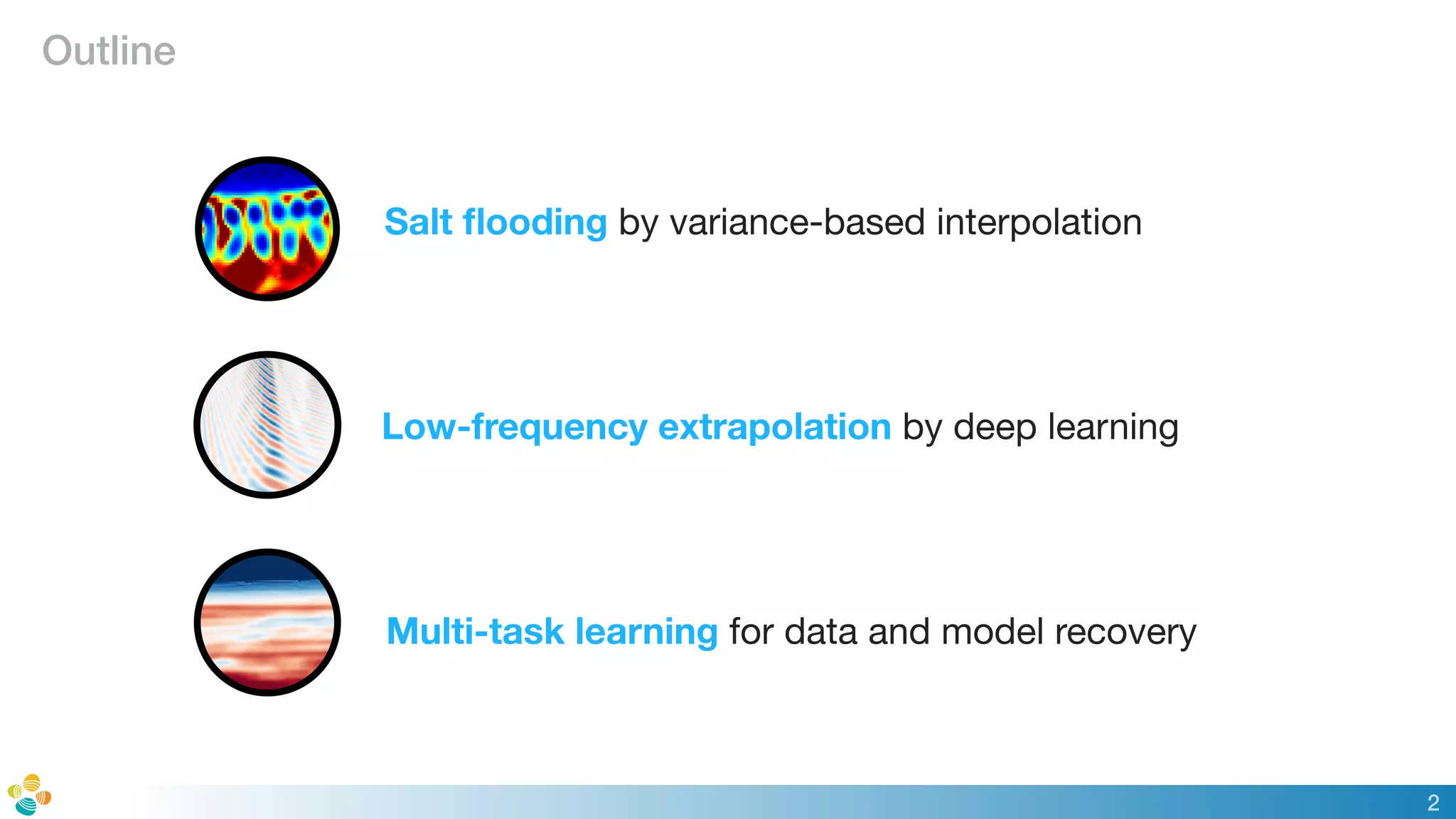 Outline

Salt flooding by variance-based interpolation

Low-frequency extrapolation by deep learning

Multi-task learning for data and model recovery

2